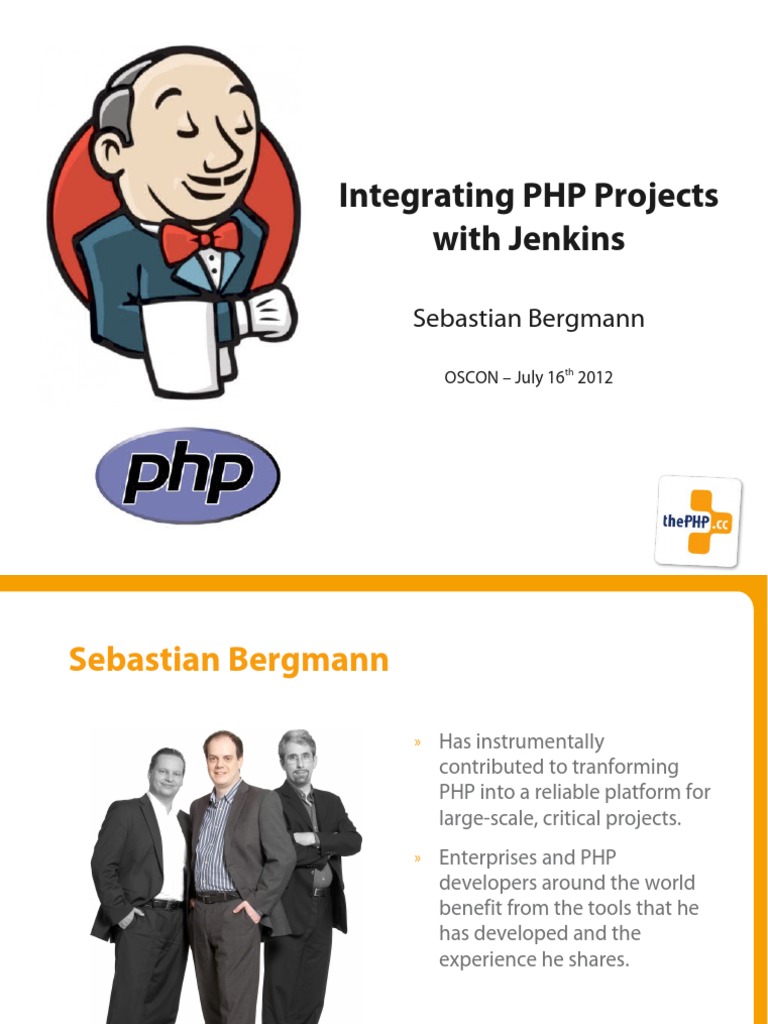 Integrating PHP Projects with Jenkins

Sebastian Bergmann

OSCON – July 16$^{th}$ 2012

php

thePHP.cc

Sebastian Bergmann

» Has instrumentally contributed to tranforming PHP into a reliable platform for large-scale, critical projects.

» Enterprises and PHP developers around the world benefit from the tools that he has developed and the experience he shares.